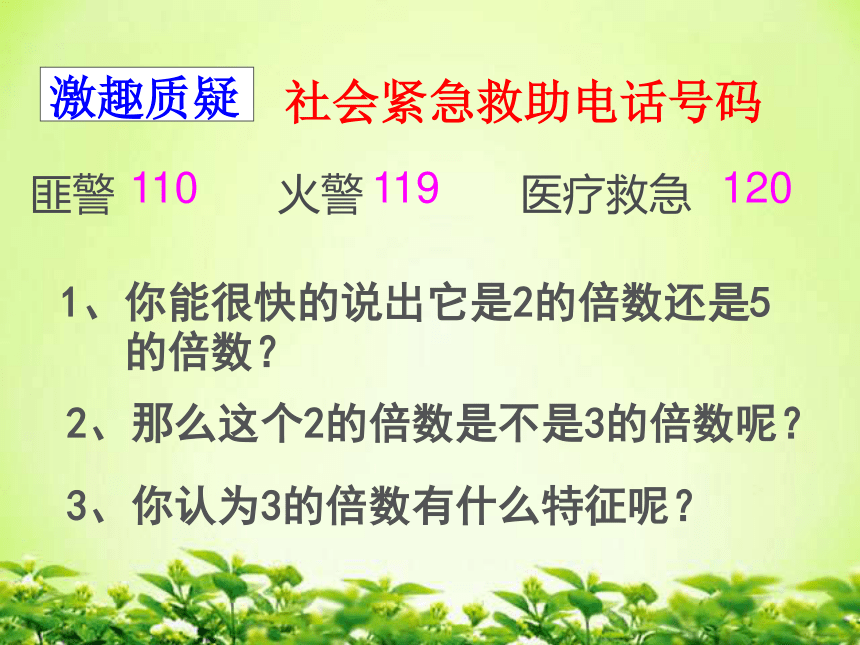 激趣质疑　社会紧急救助电话号码

匪警 110　火警 119　医疗救急 120

1、你能很快的说出它是2的倍数还是5的倍数？

2、那么这个2的倍数是不是3的倍数呢？

3、你认为3的倍数有什么特征呢？